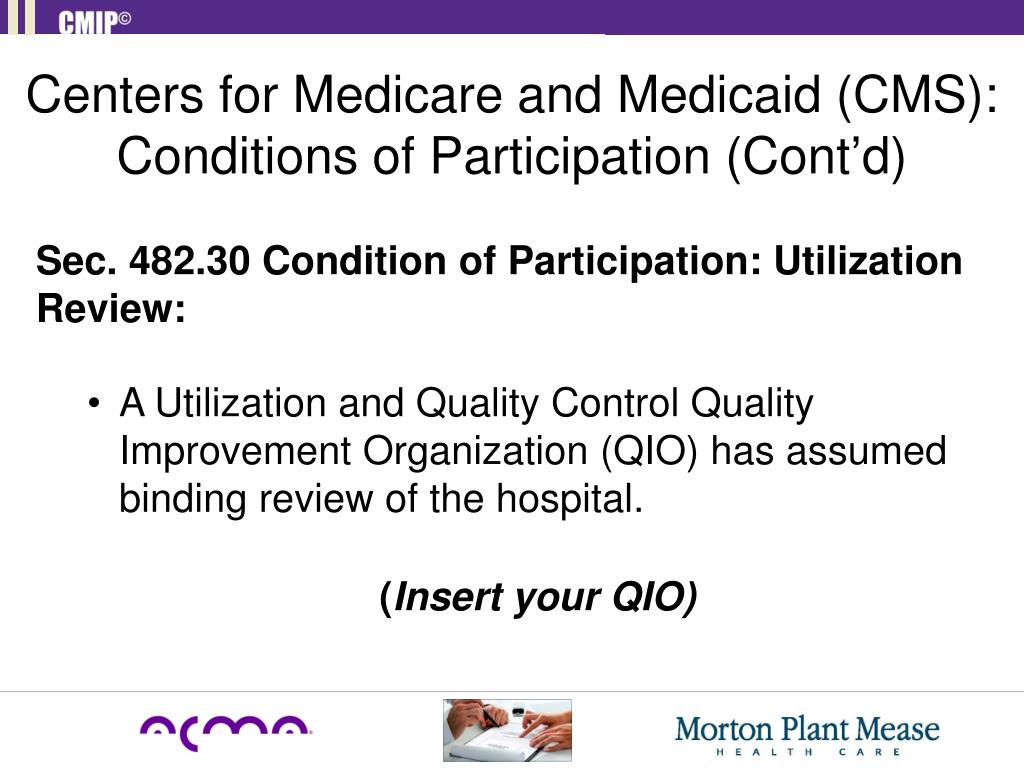 CMIP©

Centers for Medicare and Medicaid (CMS): Conditions of Participation (Cont'd)

Sec. 482.30 Condition of Participation: Utilization Review:

• A Utilization and Quality Control Quality Improvement Organization (QIO) has assumed binding review of the hospital.

(Insert your QIO)

acma

Morton Plant Mease
HEALTH CARE